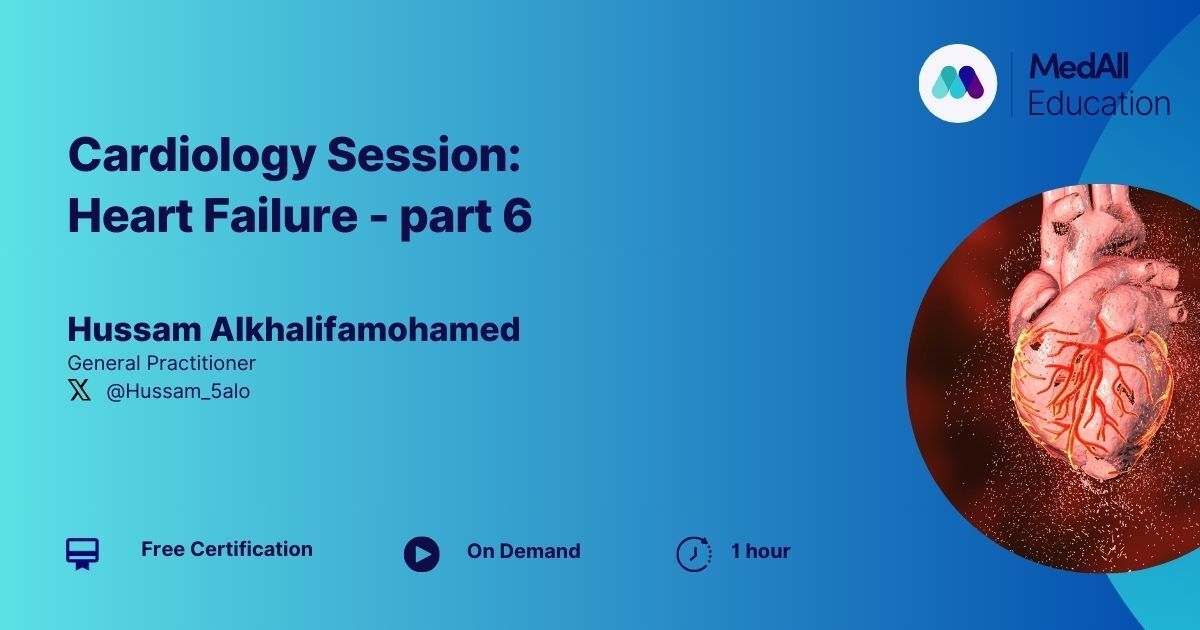 MedAll Education

Cardiology Session: Heart Failure - part 6

Hussam Alkhalifamohamed
General Practitioner
@Hussam_5alo

Free Certification
On Demand
1 hour